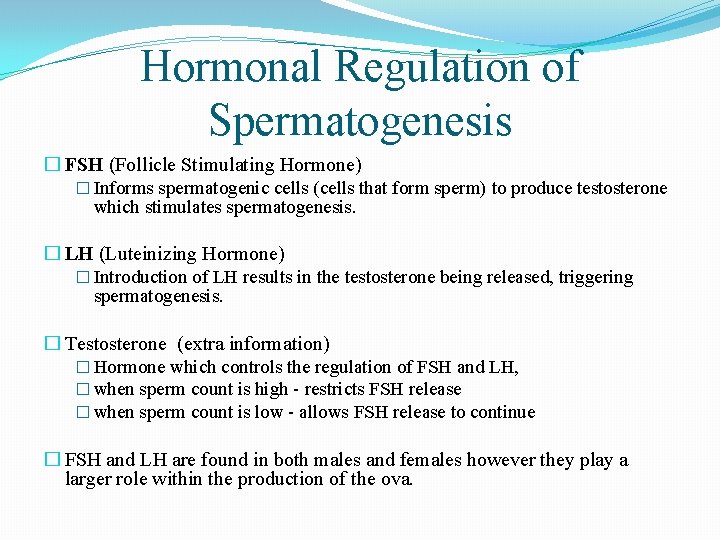 Hormonal Regulation of Spermatogenesis

☐ FSH (Follicle Stimulating Hormone)
☐ Informs spermatogenic cells (cells that form sperm) to produce testosterone which stimulates spermatogenesis.

☐ LH (Luteinizing Hormone)
☐ Introduction of LH results in the testosterone being released, triggering spermatogenesis.

☐ Testosterone (extra information)
☐ Hormone which controls the regulation of FSH and LH,
☐ when sperm count is high - restricts FSH release
☐ when sperm count is low - allows FSH release to continue

☐ FSH and LH are found in both males and females however they play a larger role within the production of the ova.